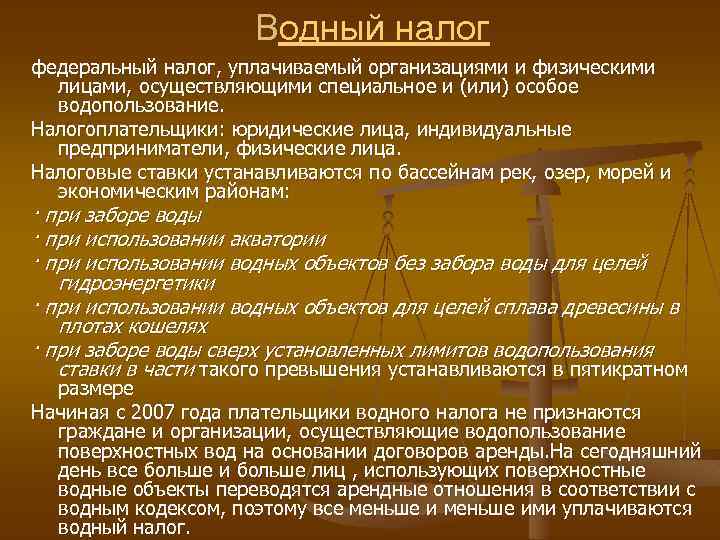 Водный налог

федеральный налог, уплачиваемый организациями и физическими лицами, осуществляющими специальное и (или) особое водопользование.

Налогоплательщики: юридические лица, индивидуальные предприниматели, физические лица.

Налоговые ставки устанавливаются по бассейнам рек, озер, морей и экономическим районам:

· при заборе воды

· при использовании акватории

· при использовании водных объектов без забора воды для целей гидроэнергетики

· при использовании водных объектов для целей сплава древесины в плотах кошелях

· при заборе воды сверх установленных лимитов водопользования ставки в части такого превышения устанавливаются в пятикратном размере

Начиная с 2007 года плательщики водного налога не признаются граждане и организации, осуществляющие водопользование поверхностных вод на основании договоров аренды.На сегодняшний день все больше и больше лиц , использующих поверхностные водные объекты переводятся арендные отношения в соответствии с водным кодексом, поэтому все меньше и меньше ими уплачиваются водный налог.